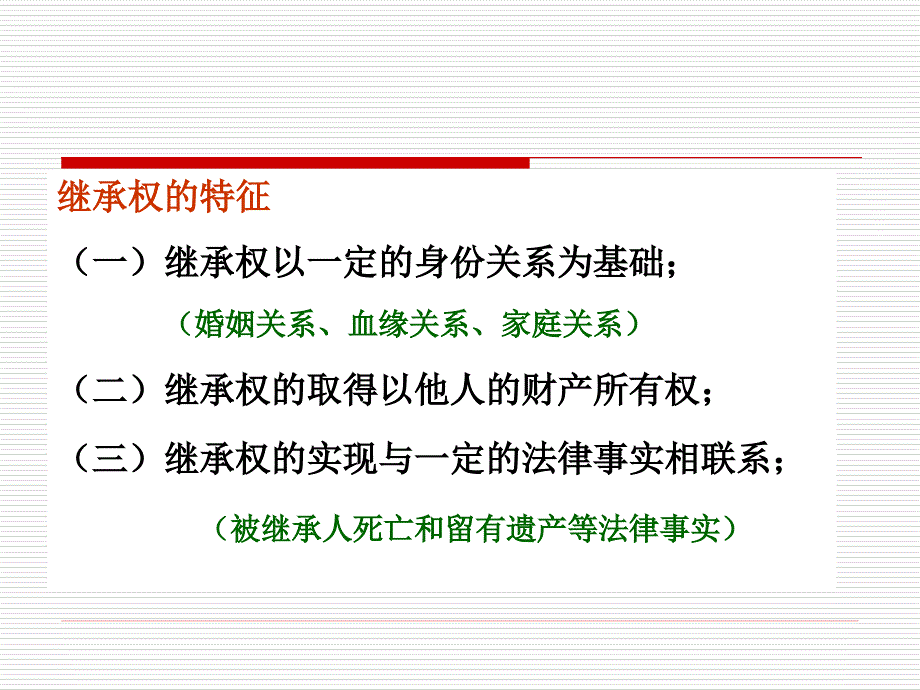 继承权的特征

（一）继承权以一定的身份关系为基础；

（婚姻关系、血缘关系、家庭关系）

（二）继承权的取得以他人的财产所有权；

（三）继承权的实现与一定的法律事实相联系；

（被继承人死亡和留有遗产等法律事实）